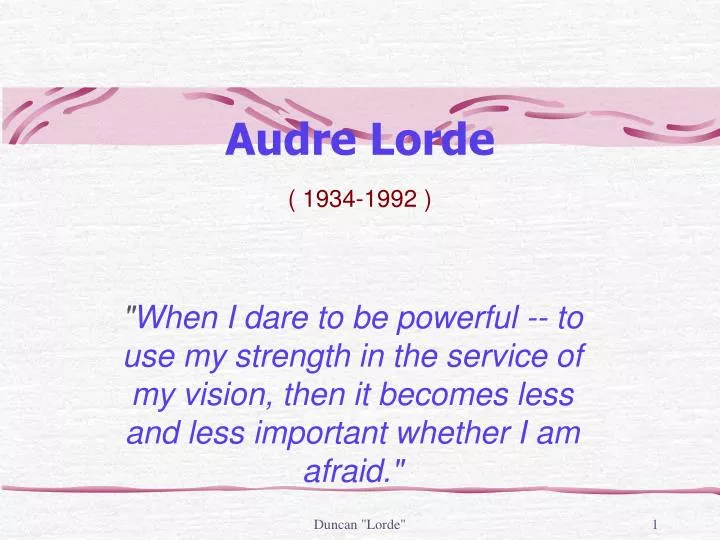 Audre Lorde

( 1934-1992 )

"When I dare to be powerful -- to use my strength in the service of my vision, then it becomes less and less important whether I am afraid."

Duncan "Lorde"

1